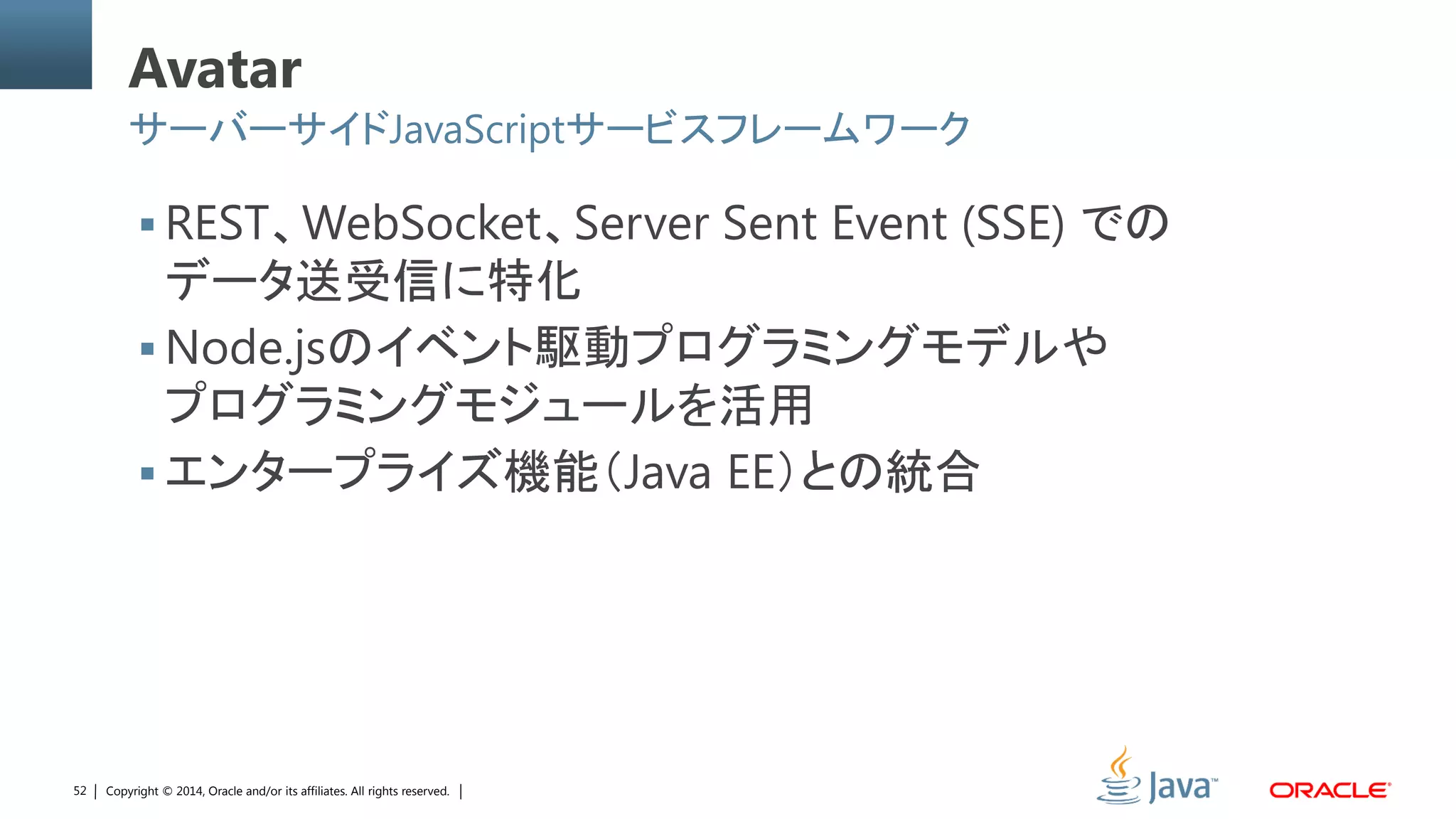 Avatar

サーバーサイドJavaScriptサービスフレームワーク

▪ REST、WebSocket、Server Sent Event (SSE) でのデータ送受信に特化

▪ Node.jsのイベント駆動プログラミングモデルやプログラミングモジュールを活用

▪ エンタープライズ機能（Java EE）との統合

52 | Copyright © 2014, Oracle and/or its affiliates. All rights reserved. |

Java™

ORACLE®